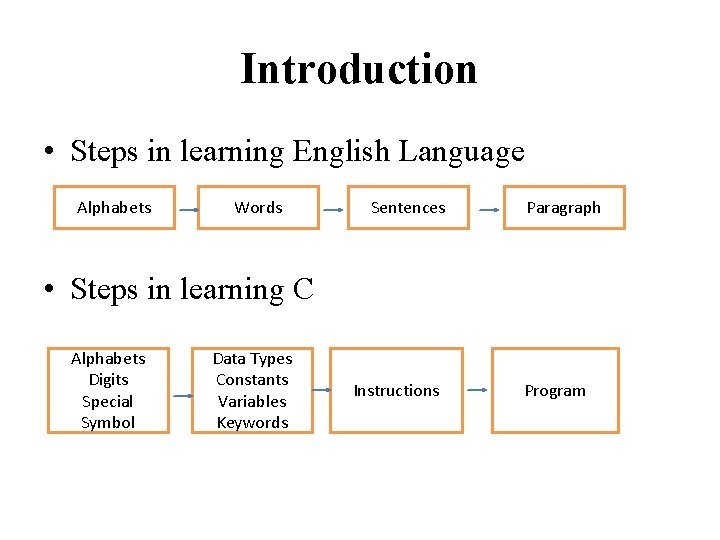 Introduction

• Steps in learning English Language

Alphabets

Words

Sentences

Paragraph

• Steps in learning C

Alphabets
Digits
Special
Symbol

Data Types
Constants
Variables
Keywords

Instructions

Program